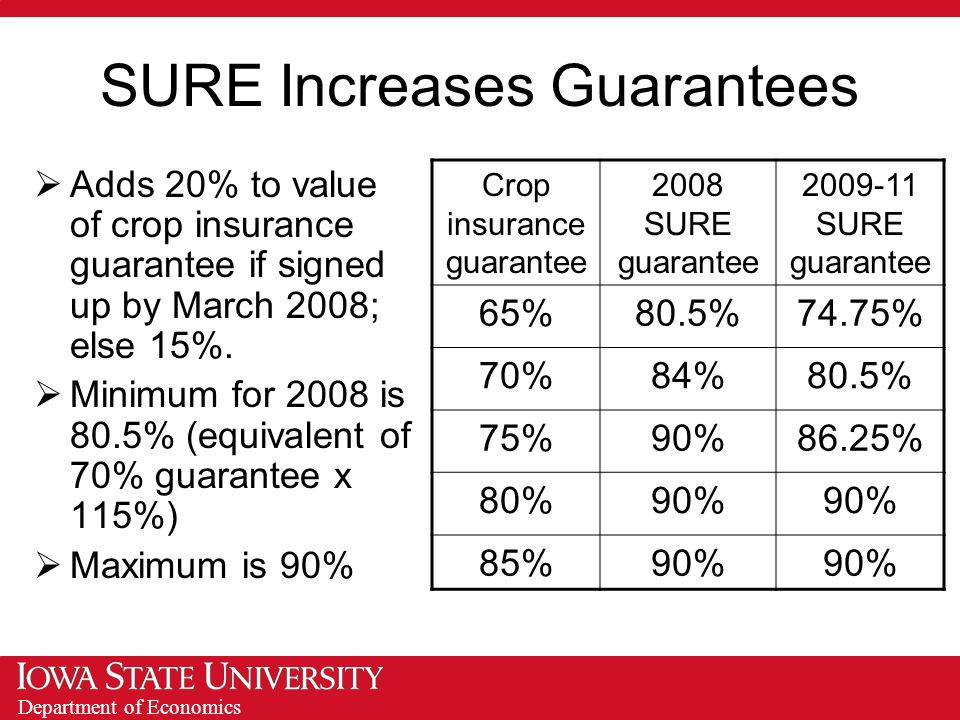 SURE Increases Guarantees

➢ Adds 20% to value of crop insurance guarantee if signed up by March 2008; else 15%.

➢ Minimum for 2008 is 80.5% (equivalent of 70% guarantee x 115%)

➢ Maximum is 90%

| Crop insurance guarantee | 2008 SURE guarantee | 2009-11 SURE guarantee |
|---|---|---|
| 65% | 80.5% | 74.75% |
| 70% | 84% | 80.5% |
| 75% | 90% | 86.25% |
| 80% | 90% | 90% |
| 85% | 90% | 90% |

IOWA STATE UNIVERSITY
Department of Economics